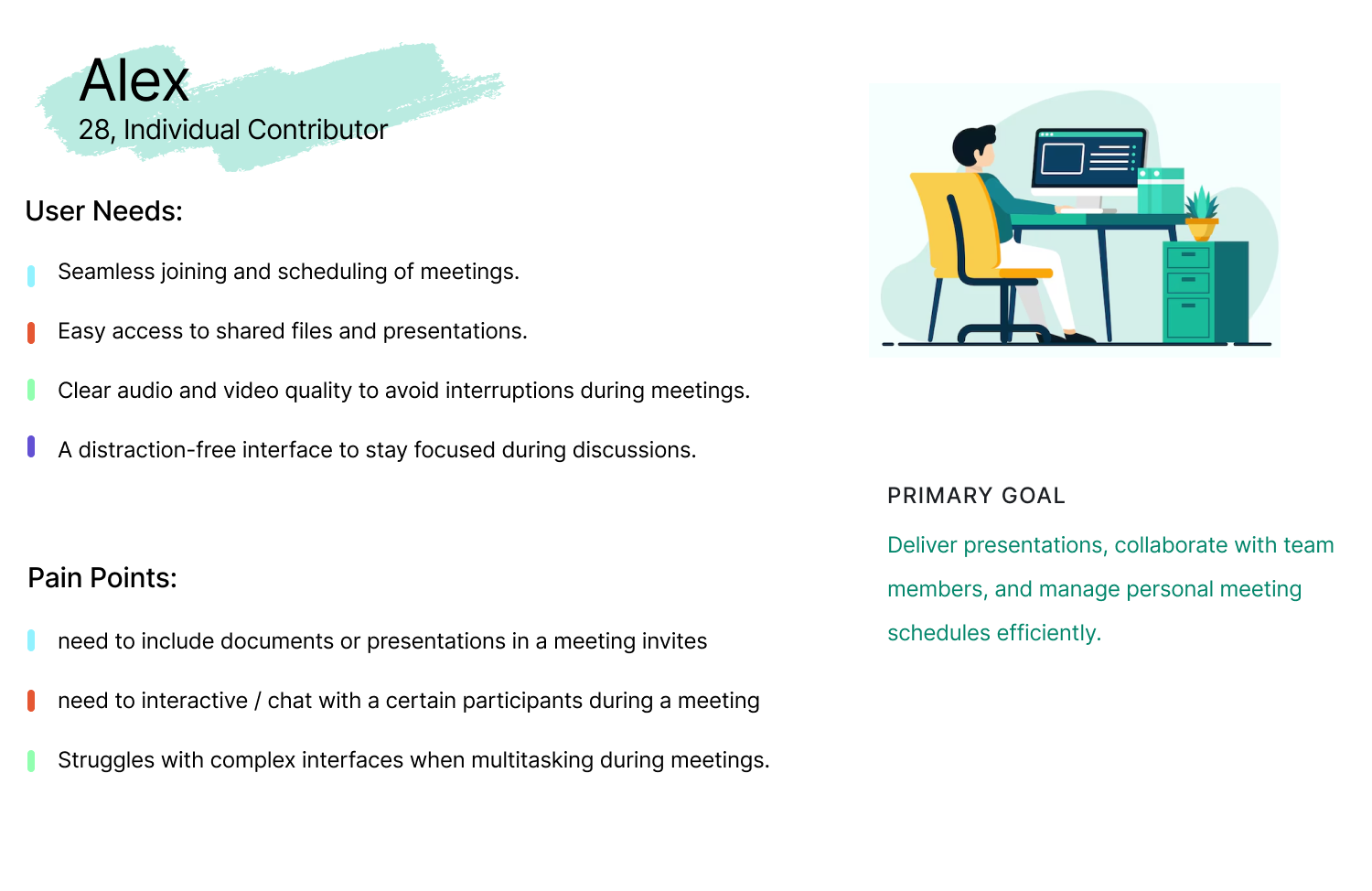 Alex
28, Individual Contributor

User Needs:

Seamless joining and scheduling of meetings.

Easy access to shared files and presentations.

Clear audio and video quality to avoid interruptions during meetings.

A distraction-free interface to stay focused during discussions.

Pain Points:

need to include documents or presentations in a meeting invites

need to interactive / chat with a certain participants during a meeting

Struggles with complex interfaces when multitasking during meetings.

PRIMARY GOAL

Deliver presentations, collaborate with team members, and manage personal meeting schedules efficiently.